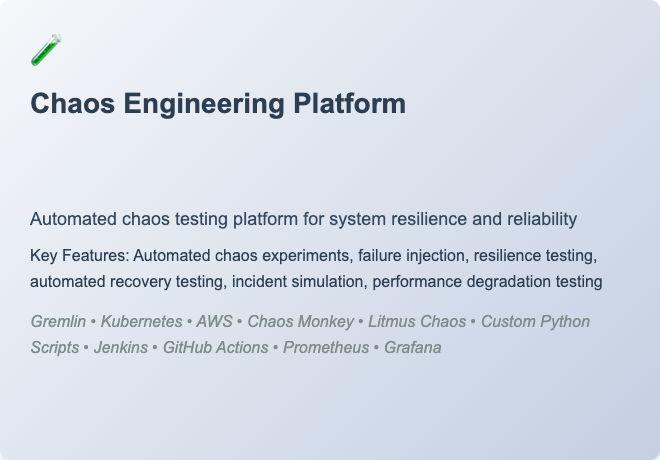 🧪

Chaos Engineering Platform

Automated chaos testing platform for system resilience and reliability

Key Features: Automated chaos experiments, failure injection, resilience testing, automated recovery testing, incident simulation, performance degradation testing

Gremlin • Kubernetes • AWS • Chaos Monkey • Litmus Chaos • Custom Python Scripts • Jenkins • GitHub Actions • Prometheus • Grafana